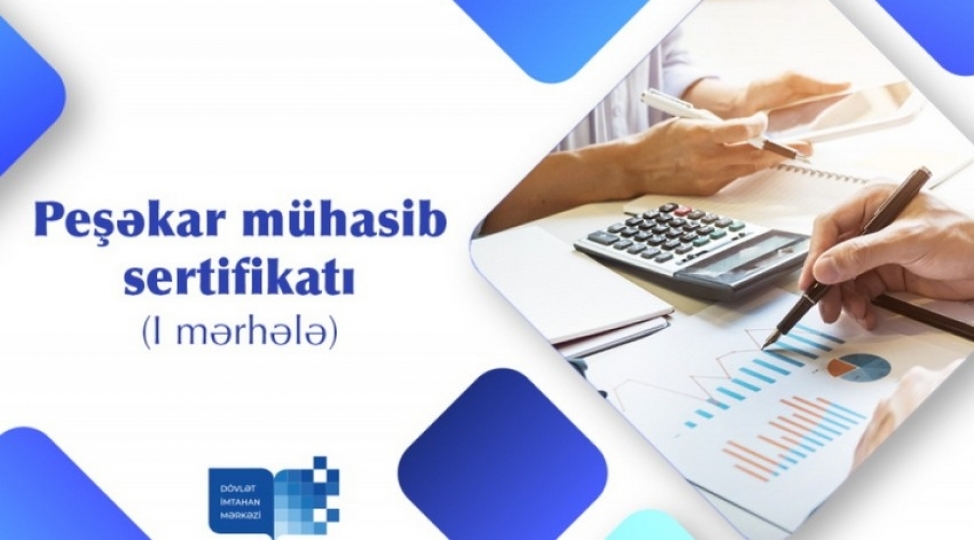 Peşəkar mühasib sertifikatı
(I mərhələ)

DÖVLƏT
İMTAHAN
MƏRKƏZİ